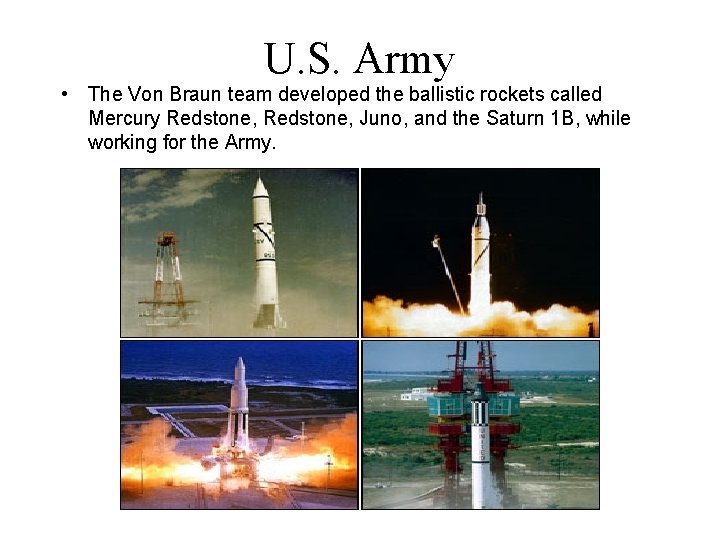 U.S. Army

• The Von Braun team developed the ballistic rockets called Mercury Redstone, Redstone, Juno, and the Saturn 1B, while working for the Army.